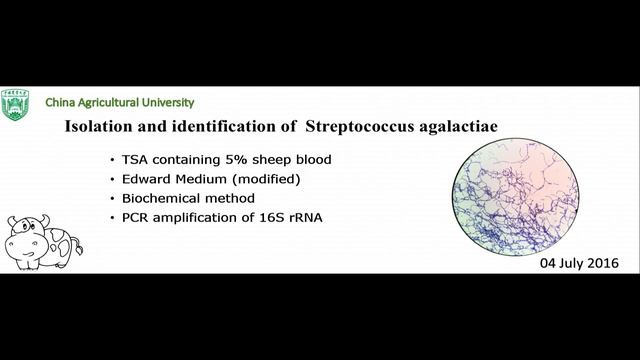 China Agricultural University

Isolation and identification of Streptococcus agalactiae

• TSA containing 5% sheep blood
• Edward Medium (modified)
• Biochemical method
• PCR amplification of 16S rRNA

04 July 2016